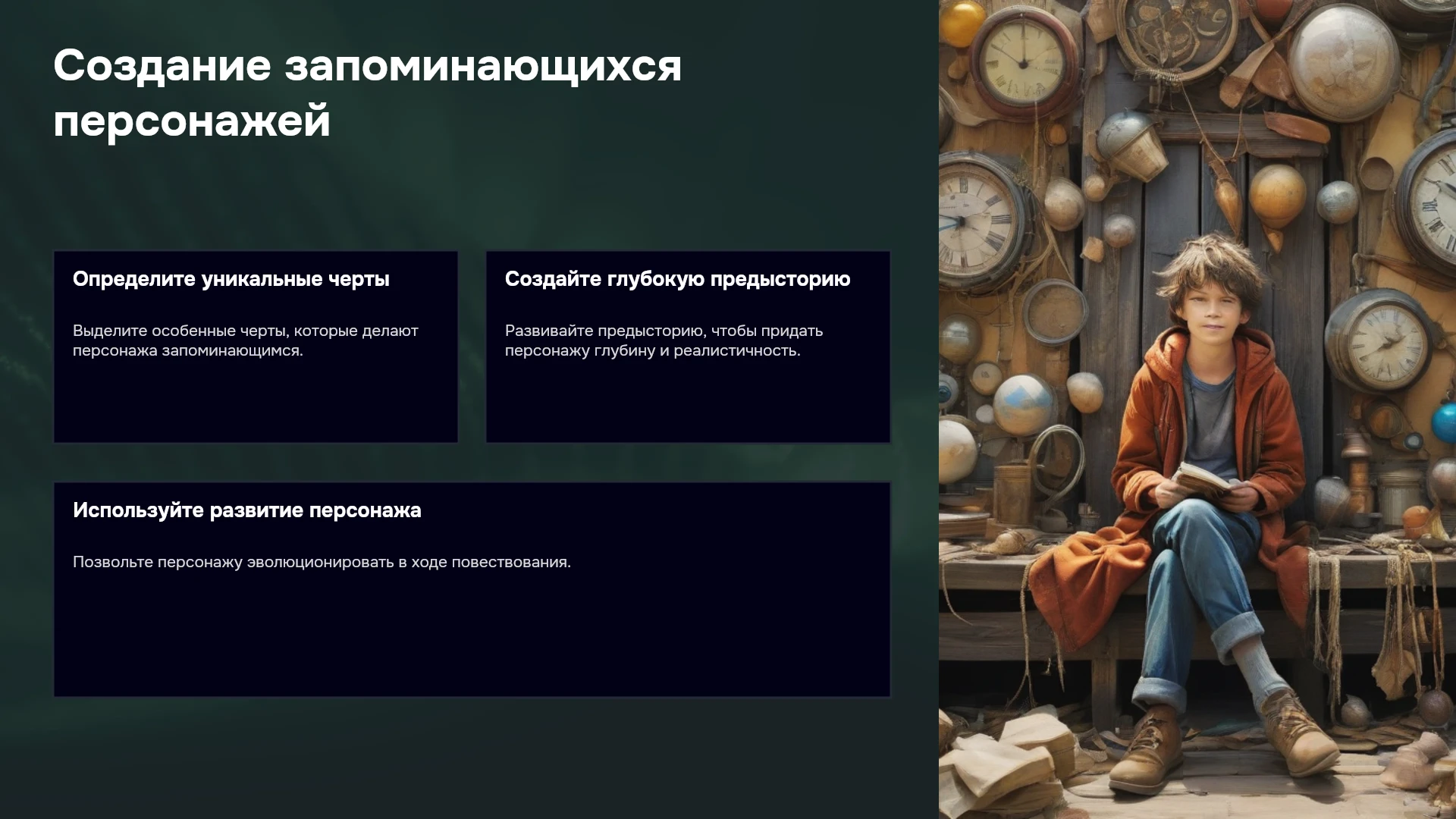 Создание запоминающихся персонажей

Определите уникальные черты

Выделите особенные черты, которые делают персонажа запоминающимся.

Создайте глубокую предысторию

Развивайте предысторию, чтобы придать персонажу глубину и реалистичность.

Используйте развитие персонажа

Позвольте персонажу эволюционировать в ходе повествования.